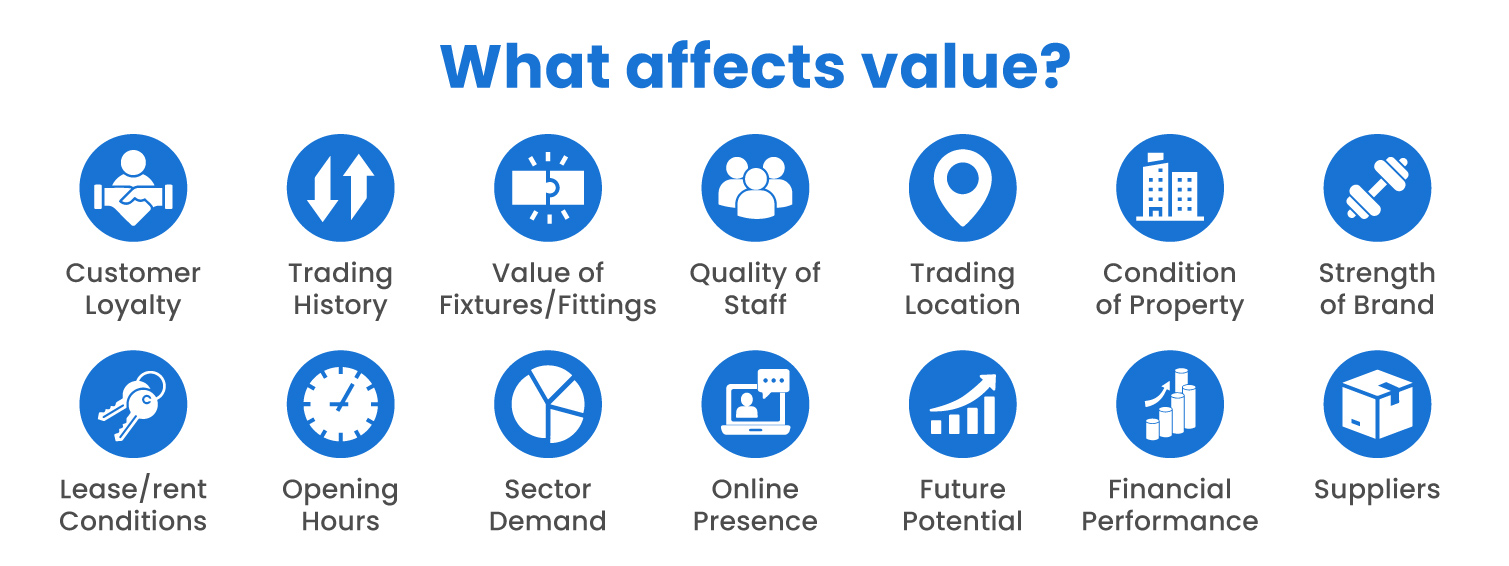 What affects value?

Customer Loyalty

Trading History

Value of Fixtures/Fittings

Quality of Staff

Trading Location

Condition of Property

Strength of Brand

Lease/rent Conditions

Opening Hours

Sector Demand

Online Presence

Future Potential

Financial Performance

Suppliers